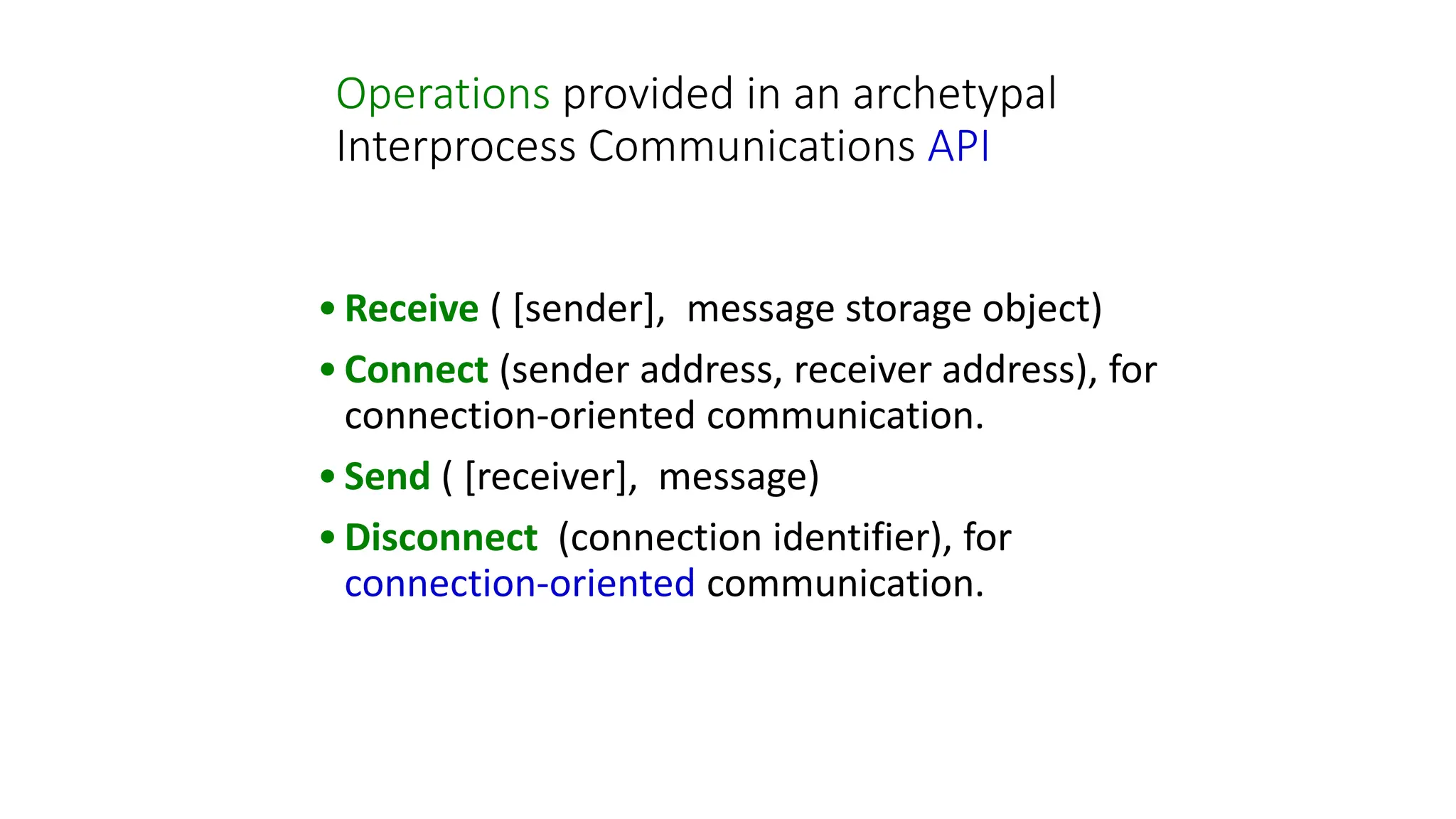 Operations provided in an archetypal Interprocess Communications API

• Receive ( [sender], message storage object)
• Connect (sender address, receiver address), for connection-oriented communication.
• Send ( [receiver], message)
• Disconnect (connection identifier), for connection-oriented communication.